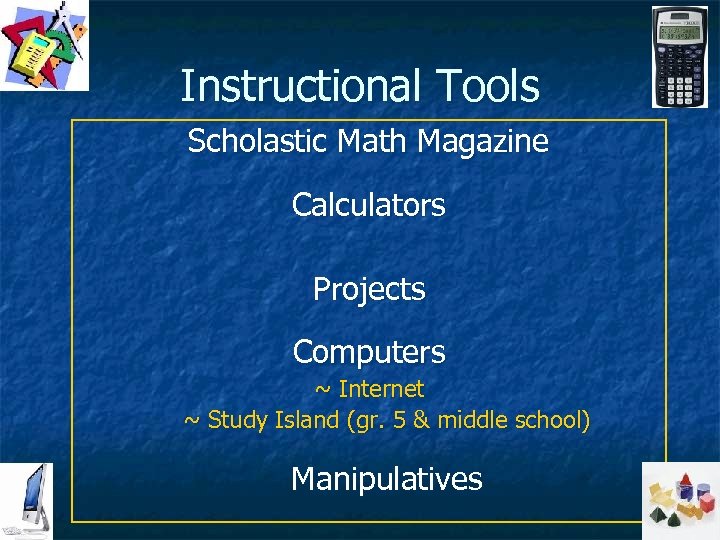 Instructional Tools

Scholastic Math Magazine

Calculators

Projects

Computers
~ Internet
~ Study Island (gr. 5 & middle school)

Manipulatives